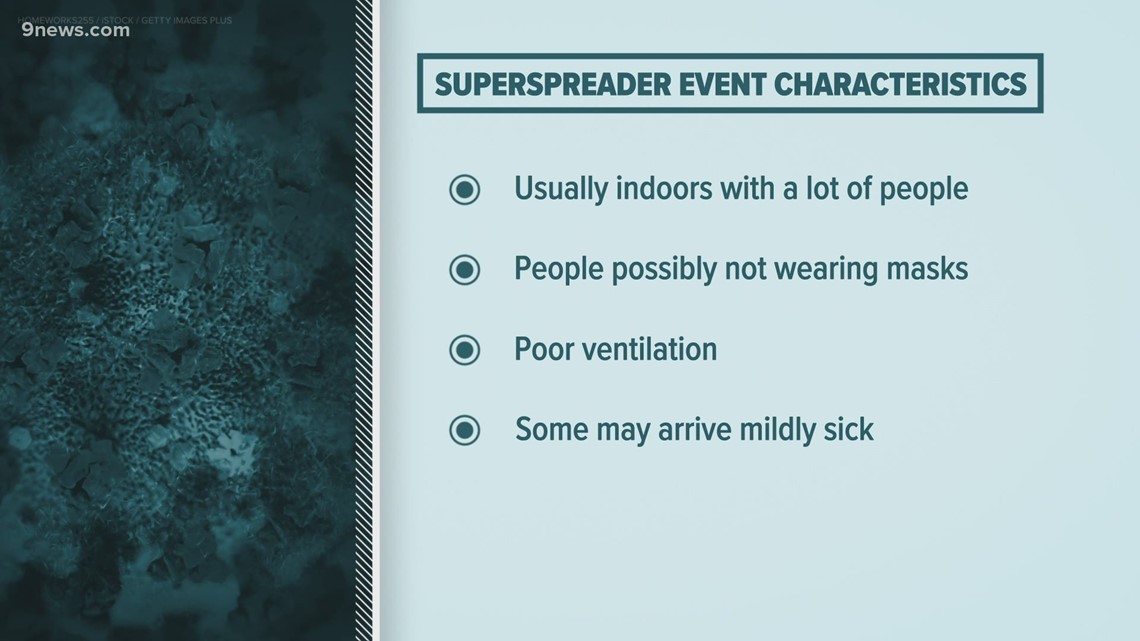 HOMEWORKS255 / ISTOCK / GETTY IMAGES PLUS

9news.com

SUPERSPREADER EVENT CHARACTERISTICS

Usually indoors with a lot of people

People possibly not wearing masks

Poor ventilation

Some may arrive mildly sick